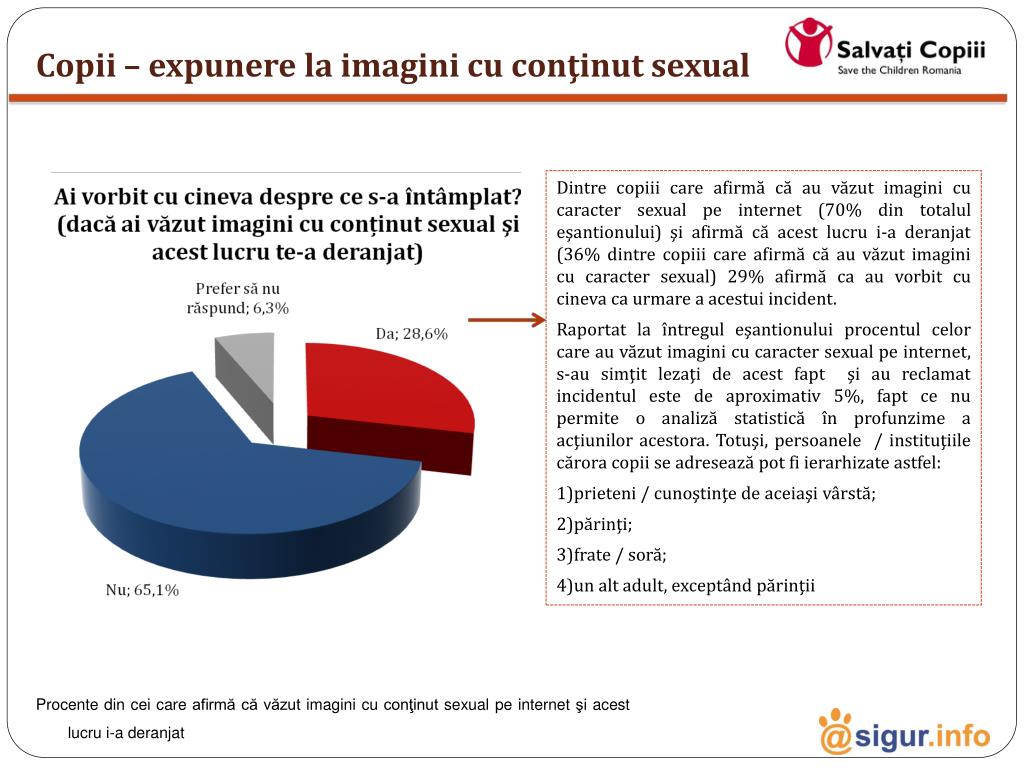 Copii – expunere la imagini cu conţinut sexual

Salvați Copiii
Save the Children Romania

Ai vorbit cu cineva despre ce s-a întâmplat? (dacă ai văzut imagini cu conținut sexual și acest lucru te-a deranjat)

Prefer să nu răspund; 6,3%

Da; 28,6%

Nu; 65,1%

Dintre copiii care afirmă că au văzut imagini cu caracter sexual pe internet (70% din totalul eşantionului) şi afirmă că acest lucru i-a deranjat (36% dintre copiii care afirmă că au văzut imagini cu caracter sexual) 29% afirmă ca au vorbit cu cineva ca urmare a acestui incident.

Raportat la întregul eşantionului procentul celor care au văzut imagini cu caracter sexual pe internet, s-au simţit lezaţi de acest fapt şi au reclamat incidentul este de aproximativ 5%, fapt ce nu permite o analiză statistică în profunzime a acţiunilor acestora. Totuşi, persoanele / instituţiile cărora copii se adresează pot fi ierarhizate astfel:

1)prieteni / cunoştinţe de aceiaşi vârstă;

2)părinţi;

3)frate / soră;

4)un alt adult, exceptând părinţii

Procente din cei care afirmă că văzut imagini cu conţinut sexual pe internet şi acest lucru i-a deranjat

@sigur.info